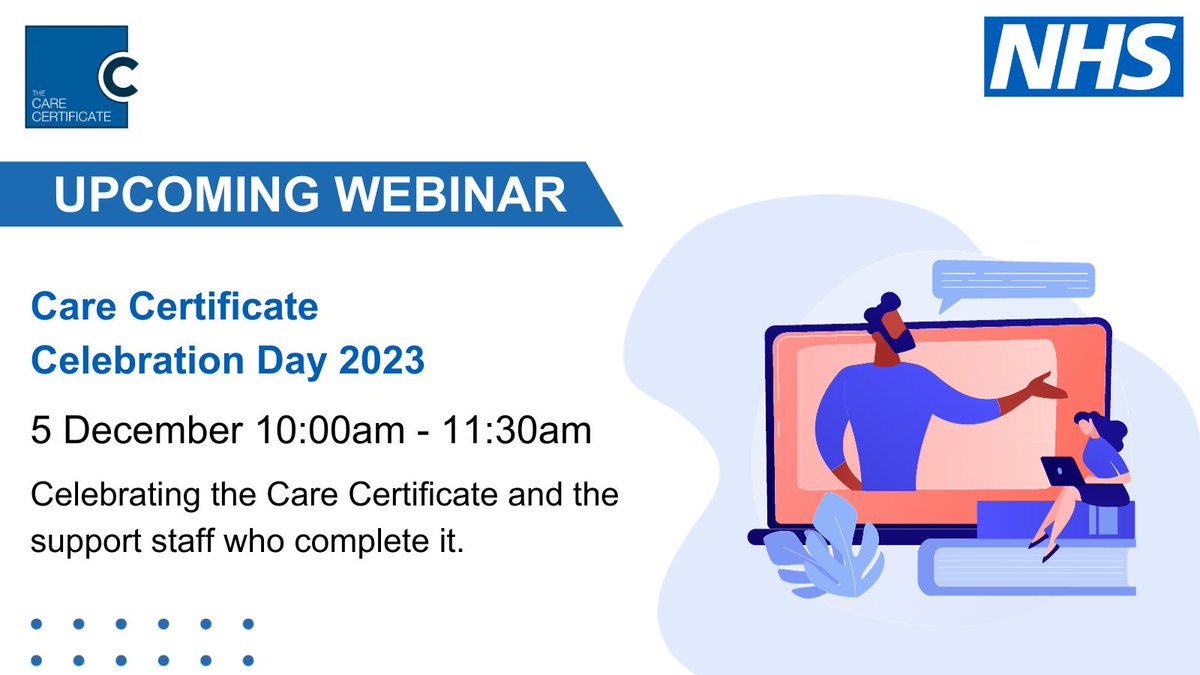 THE CARE CERTIFICATE

NHS

UPCOMING WEBINAR

Care Certificate Celebration Day 2023

5 December 10:00am - 11:30am

Celebrating the Care Certificate and the support staff who complete it.